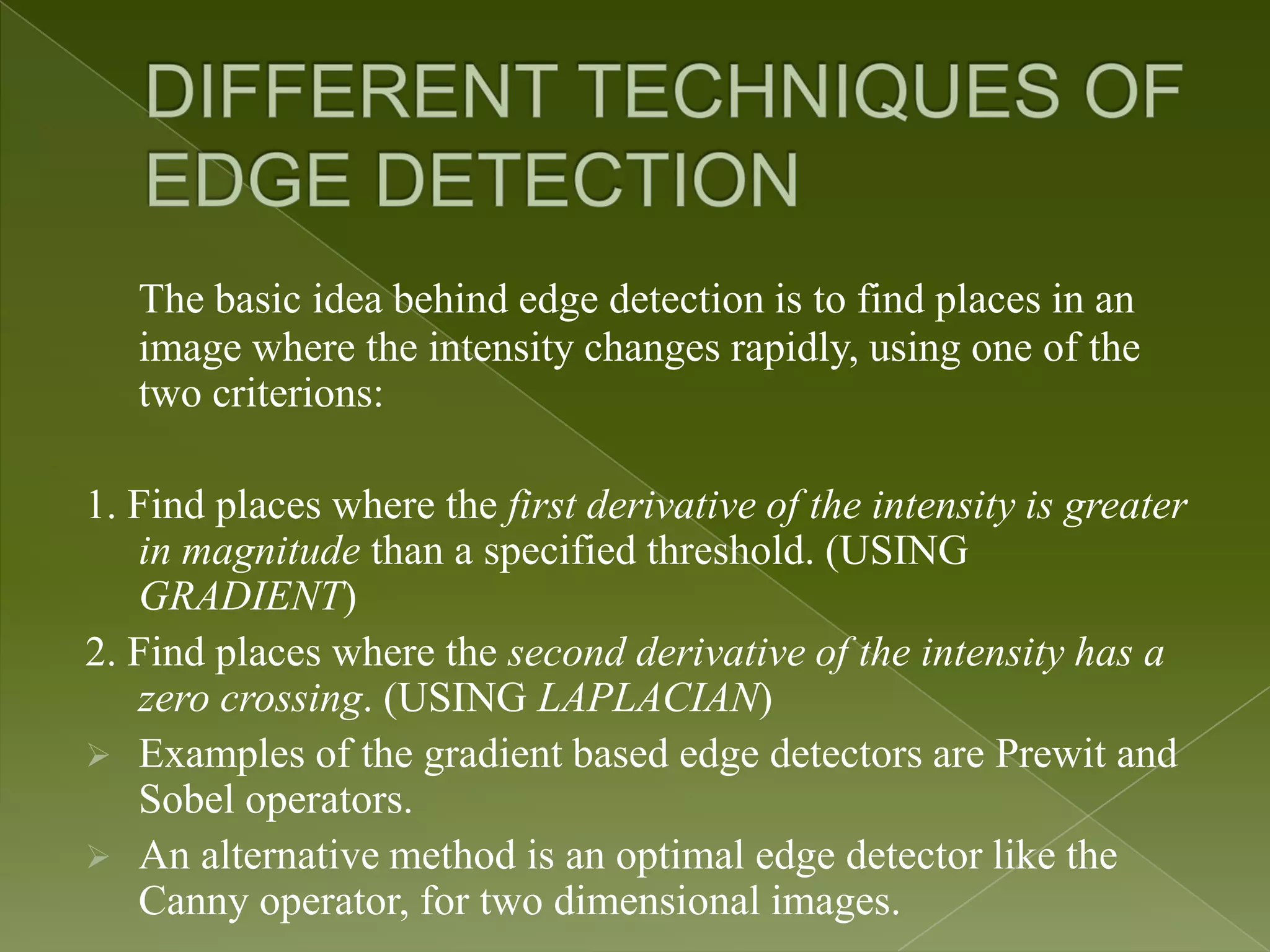 DIFFERENT TECHNIQUES OF EDGE DETECTION

The basic idea behind edge detection is to find places in an image where the intensity changes rapidly, using one of the two criterions:

1. Find places where the first derivative of the intensity is greater in magnitude than a specified threshold. (USING GRADIENT)

2. Find places where the second derivative of the intensity has a zero crossing. (USING LAPLACIAN)

➢ Examples of the gradient based edge detectors are Prewit and Sobel operators.

➢ An alternative method is an optimal edge detector like the Canny operator, for two dimensional images.